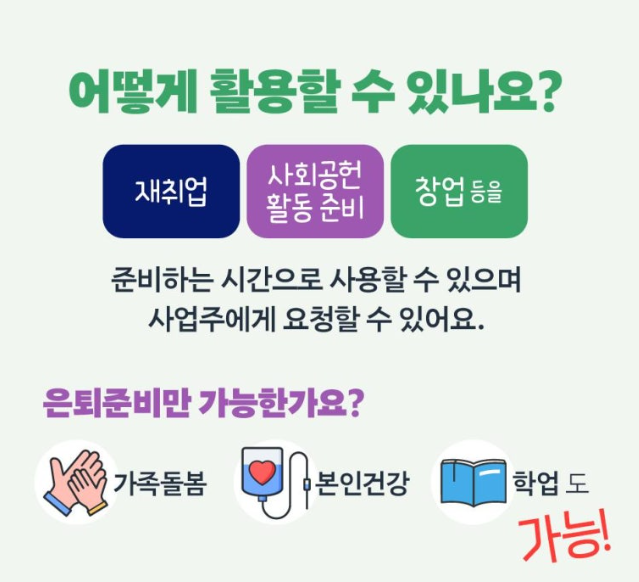 어떻게 활용할 수 있나요?

재취업

사회공헌 활동 준비

창업 등을

준비하는 시간으로 사용할 수 있으며 사업주에게 요청할 수 있어요.

은퇴준비만 가능한가요?

가족돌봄

본인건강

학업 도

가능!